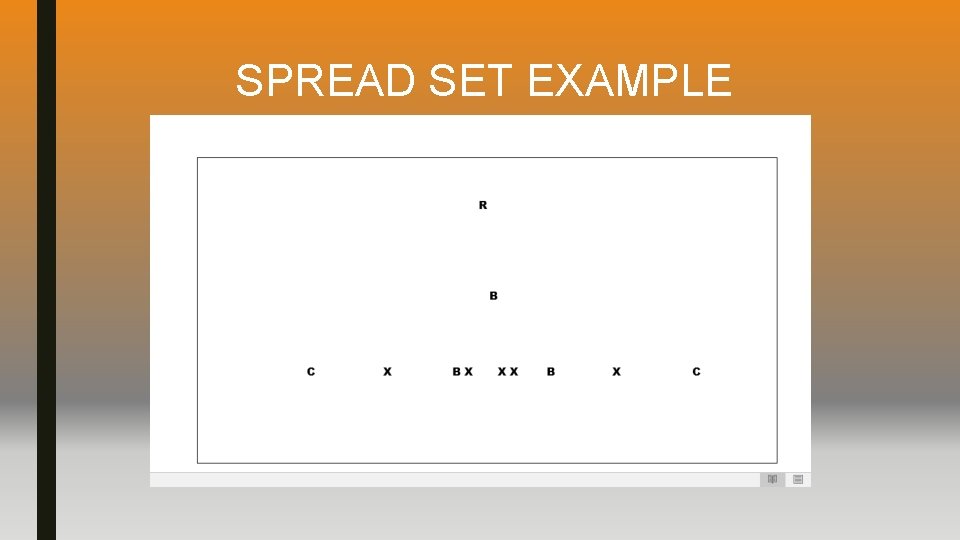 SPREAD SET EXAMPLE

R

B

C X B X X X B X C